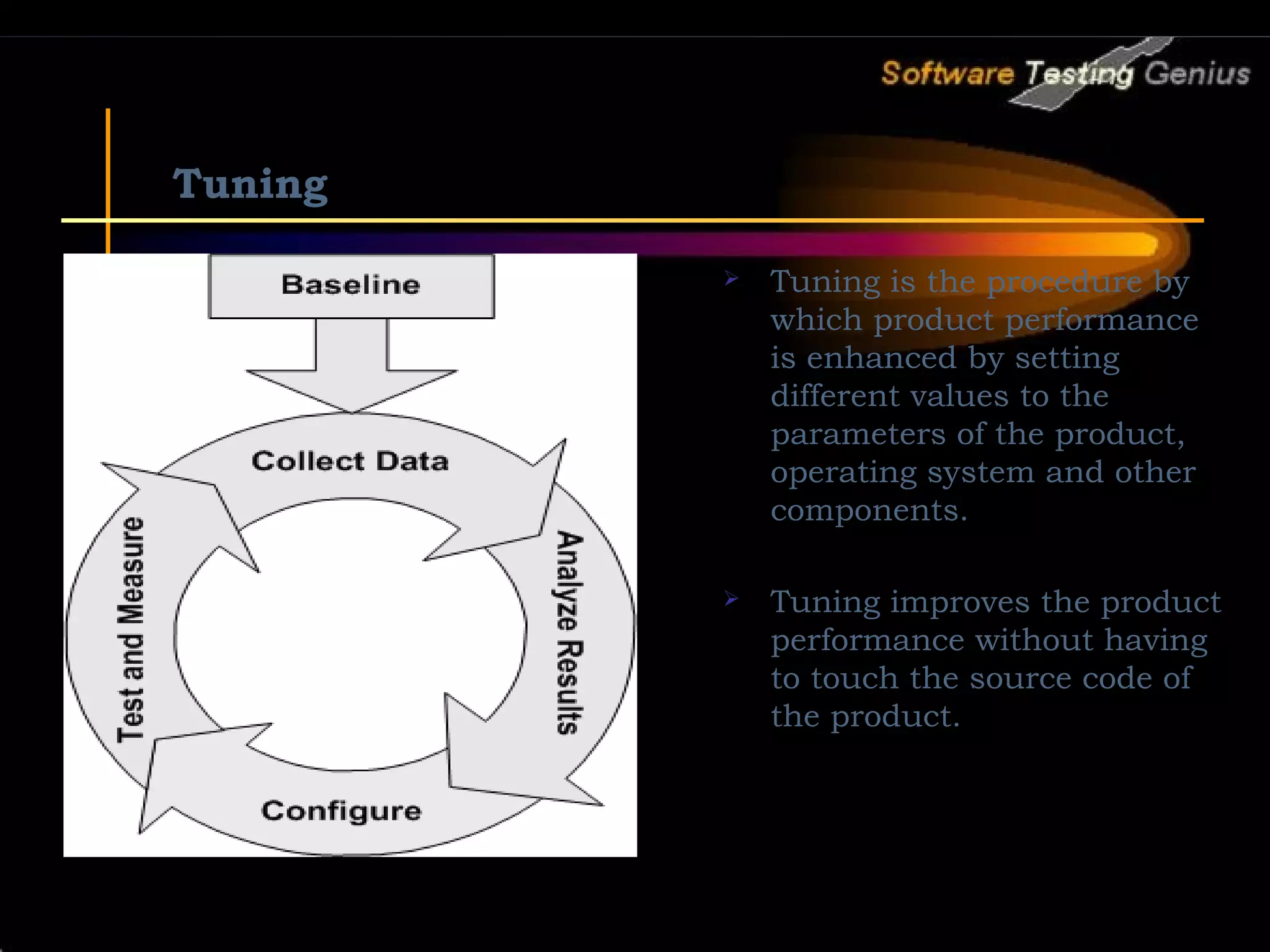 Software Testing Genius

Tuning

Baseline

Collect Data

Analyze Results

Configure

Test and Measure

➢ Tuning is the procedure by which product performance is enhanced by setting different values to the parameters of the product, operating system and other components.

➢ Tuning improves the product performance without having to touch the source code of the product.